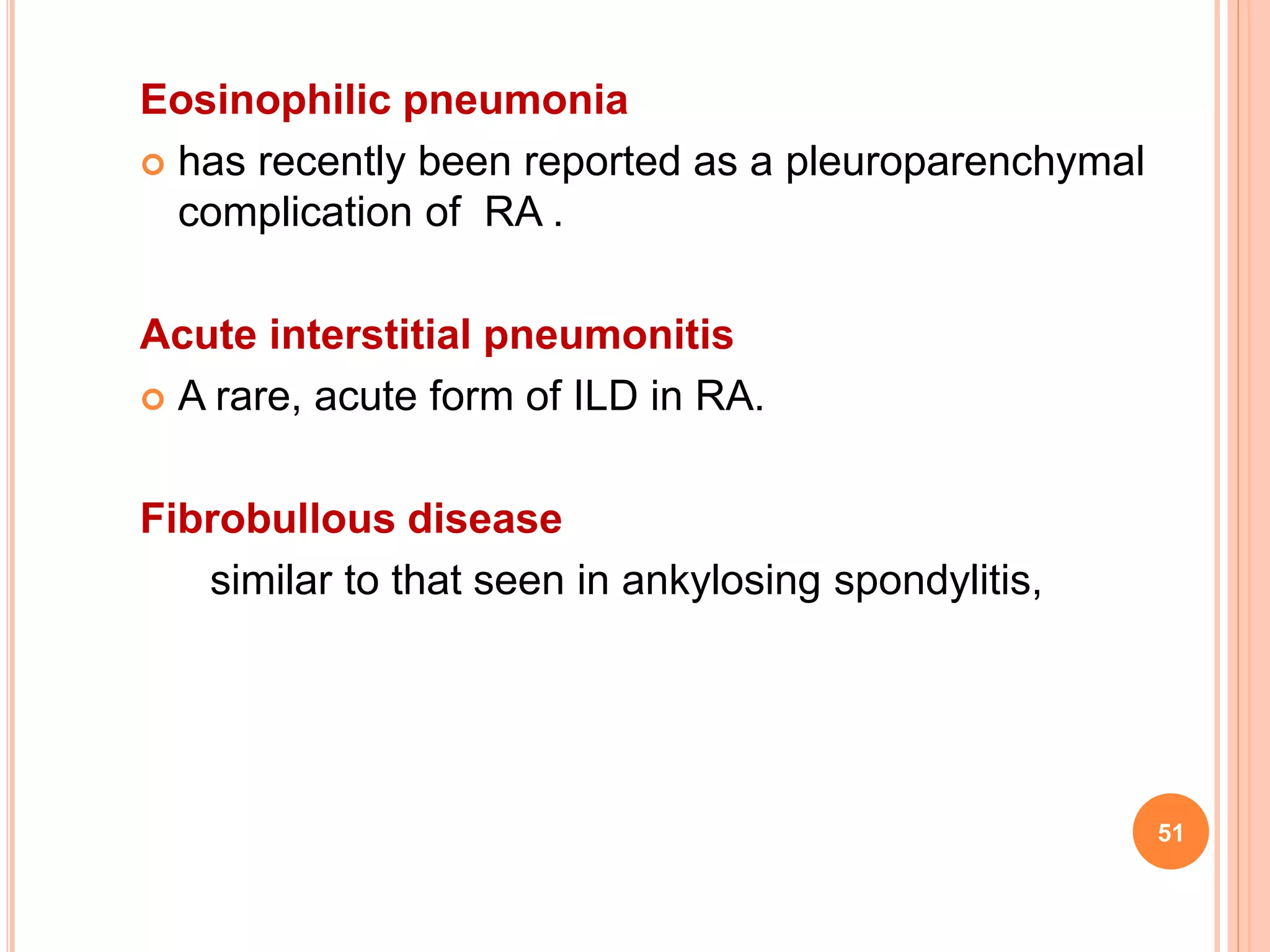 Eosinophilic pneumonia

has recently been reported as a pleuroparenchymal complication of  RA .

Acute interstitial pneumonitis

A rare, acute form of ILD in RA.

Fibrobullous disease

similar to that seen in ankylosing spondylitis,

51